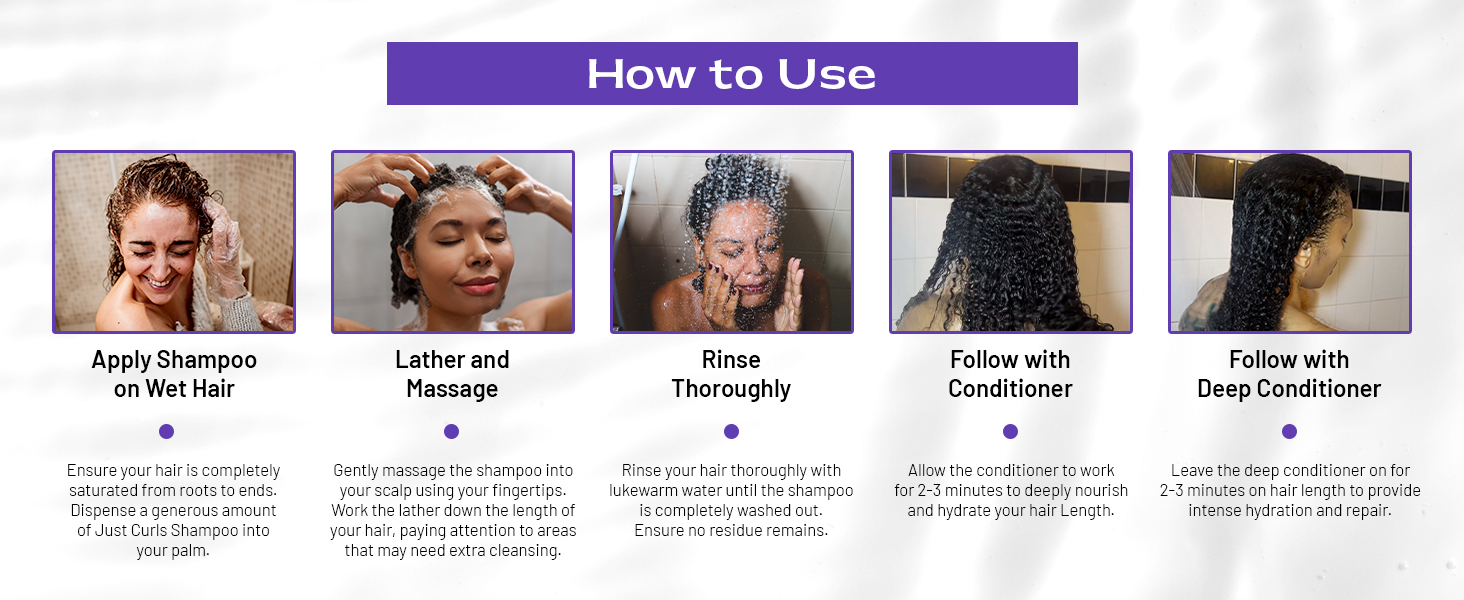 How to Use

Apply Shampoo on Wet Hair

Ensure your hair is completely saturated from roots to ends. Dispense a generous amount of Just Curls Shampoo into your palm.

Lather and Massage

Gently massage the shampoo into your scalp using your fingertips. Work the lather down the length of your hair, paying attention to areas that may need extra cleansing.

Rinse Thoroughly

Rinse your hair thoroughly with lukewarm water until the shampoo is completely washed out. Ensure no residue remains.

Follow with Conditioner

Allow the conditioner to work for 2-3 minutes to deeply nourish and hydrate your hair Length.

Follow with Deep Conditioner

Leave the deep conditioner on for 2-3 minutes on hair length to provide intense hydration and repair.